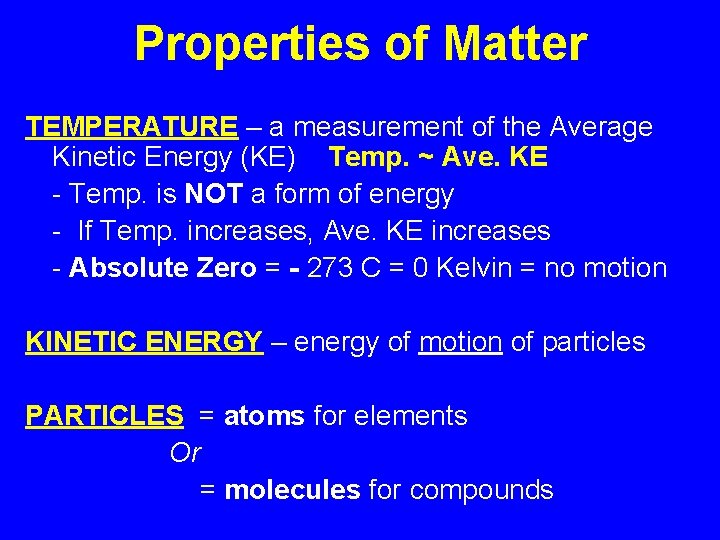 Properties of Matter

TEMPERATURE – a measurement of the Average Kinetic Energy (KE) Temp. ~ Ave. KE

- Temp. is NOT a form of energy
- If Temp. increases, Ave. KE increases
- Absolute Zero = - 273 C = 0 Kelvin = no motion

KINETIC ENERGY – energy of motion of particles

PARTICLES = atoms for elements
Or
= molecules for compounds